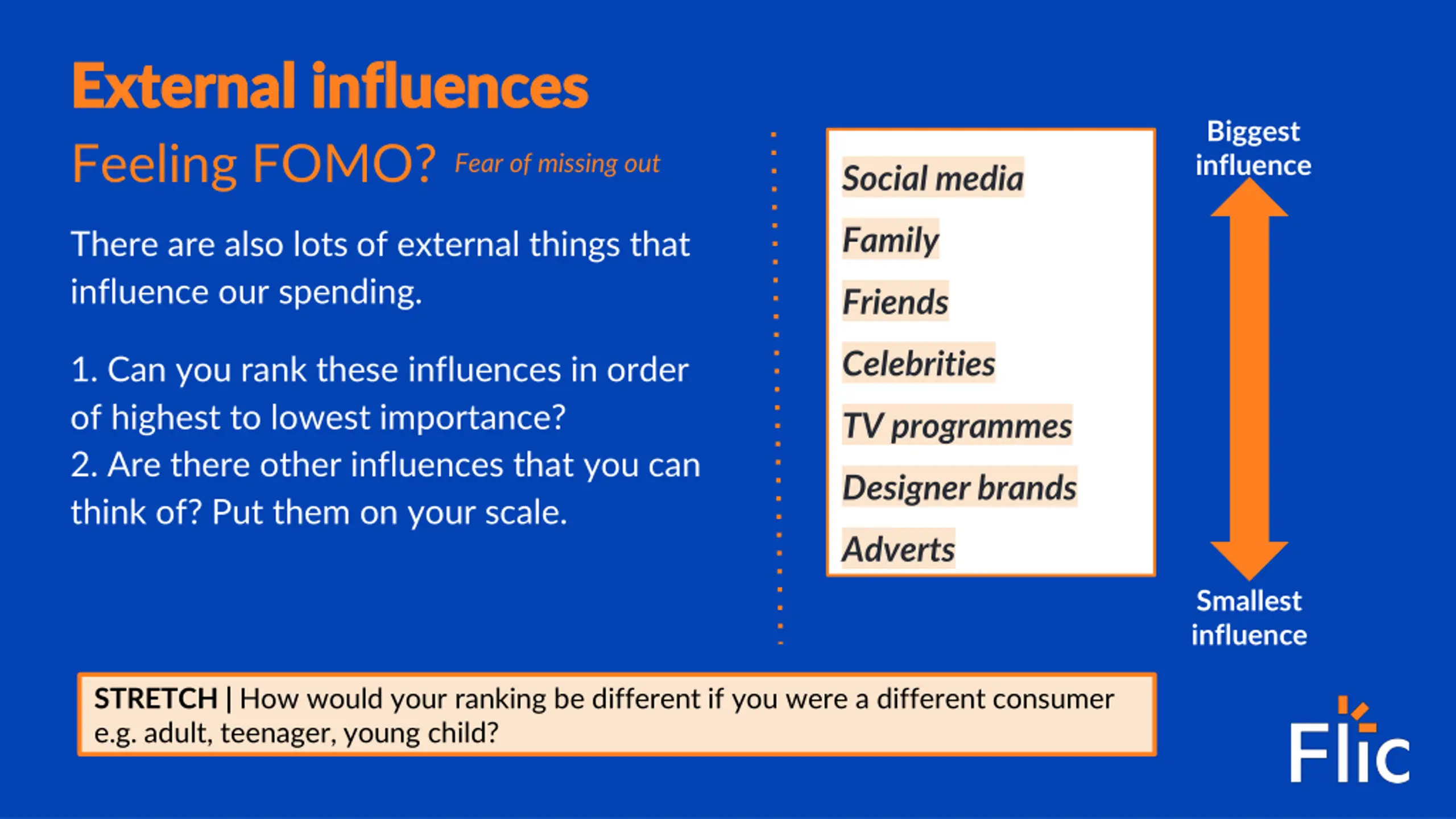 External influences

Feeling FOMO? Fear of missing out

There are also lots of external things that influence our spending.

1. Can you rank these influences in order of highest to lowest importance?
2. Are there other influences that you can think of? Put them on your scale.

Social media
Family
Friends
Celebrities
TV programmes
Designer brands
Adverts

Biggest influence

Smallest influence

STRETCH | How would your ranking be different if you were a different consumer e.g. adult, teenager, young child?

Flic